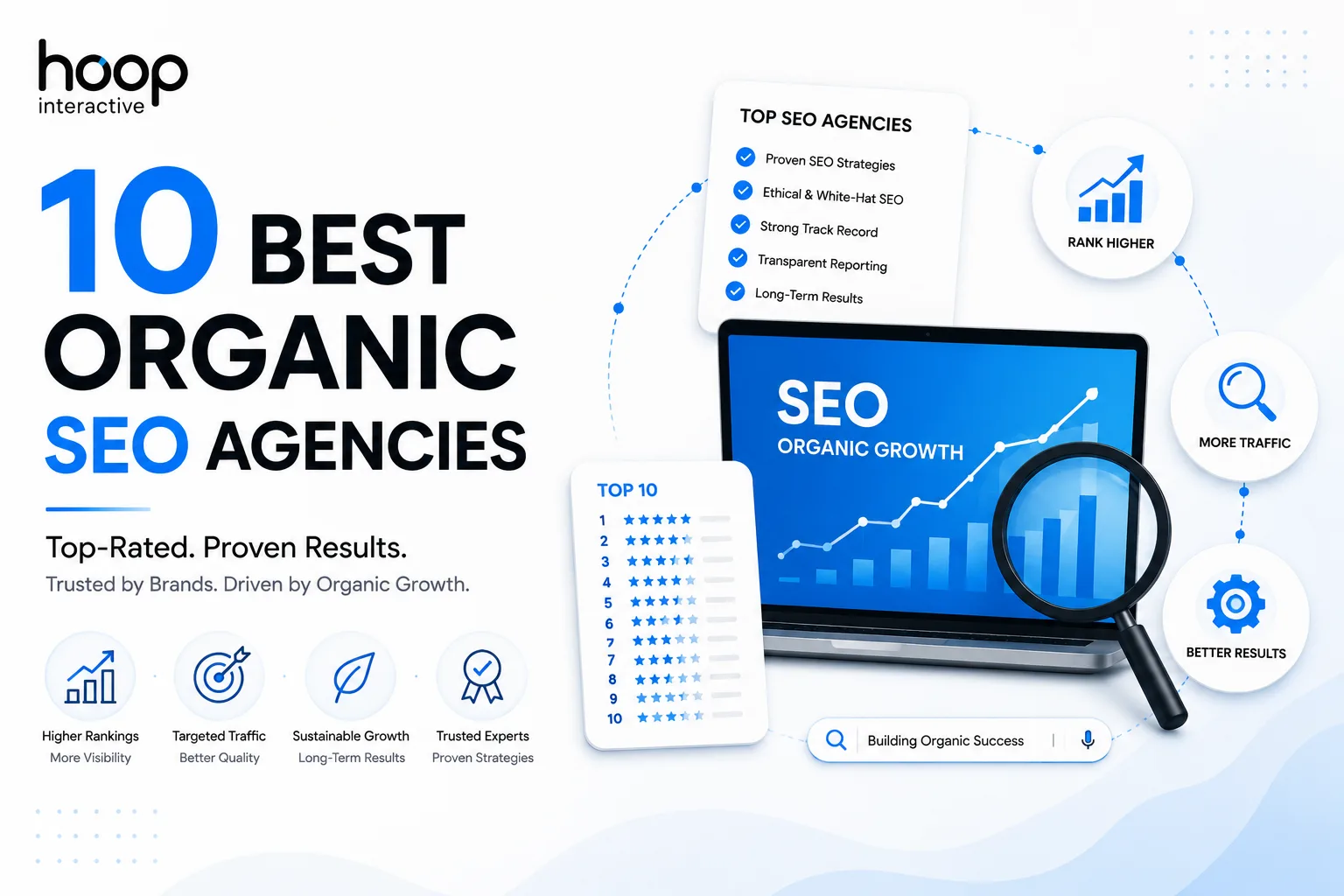 hoop
interactive

10 BEST
ORGANIC
SEO AGENCIES

Top-Rated. Proven Results.
Trusted by Brands. Driven by Organic Growth.

Higher Rankings
More Visibility

Targeted Traffic
Better Quality

Sustainable Growth
Long-Term Results

Trusted Experts
Proven Strategies

TOP SEO AGENCIES
Proven SEO Strategies
Ethical & White-Hat SEO
Strong Track Record
Transparent Reporting
Long-Term Results

RANK HIGHER

MORE TRAFFIC

BETTER RESULTS

SEO
ORGANIC GROWTH

TOP 10
1
2
3
4
5
6
7
8
9
10

Building Organic Success